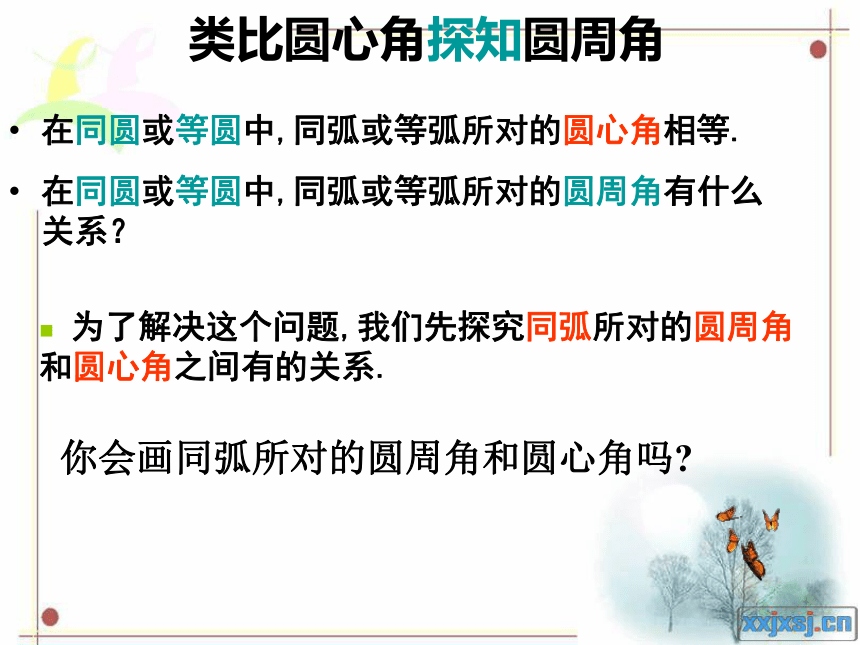 类比圆心角探知圆周角

• 在同圆或等圆中，同弧或等弧所对的圆心角相等.

• 在同圆或等圆中，同弧或等弧所对的圆周角有什么关系？

为了解决这个问题，我们先探究同弧所对的圆周角和圆心角之间有的关系.

你会画同弧所对的圆周角和圆心角吗?

xxjxsj.cn